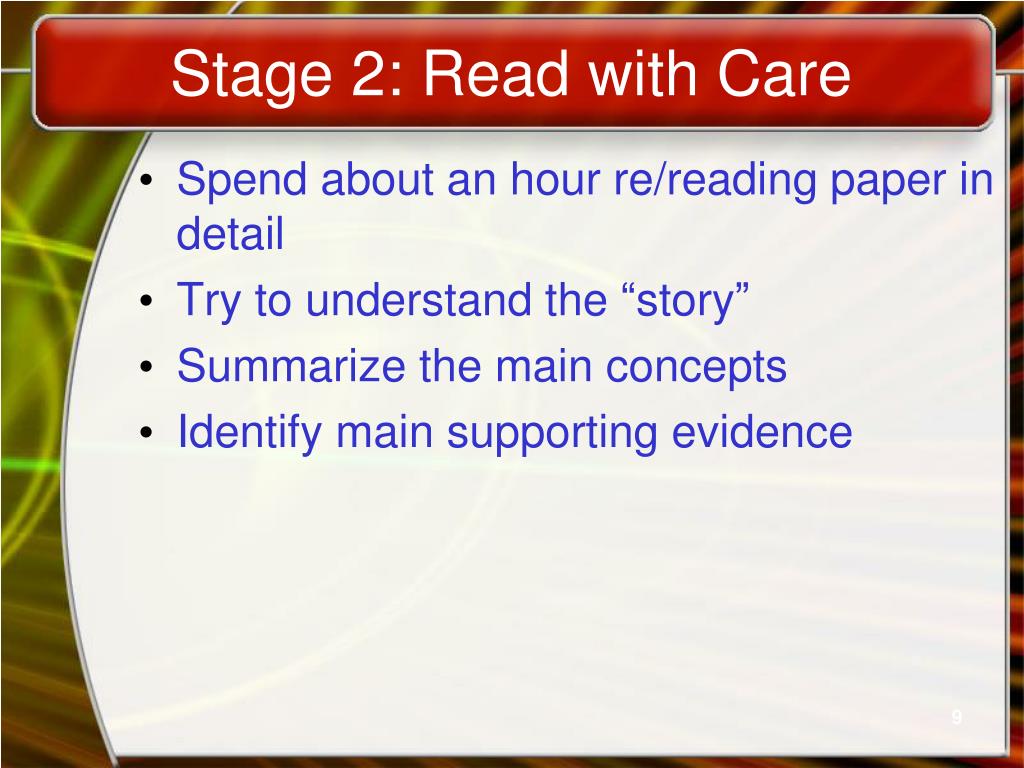 Stage 2: Read with Care

• Spend about an hour re/reading paper in detail
• Try to understand the “story”
• Summarize the main concepts
• Identify main supporting evidence

9